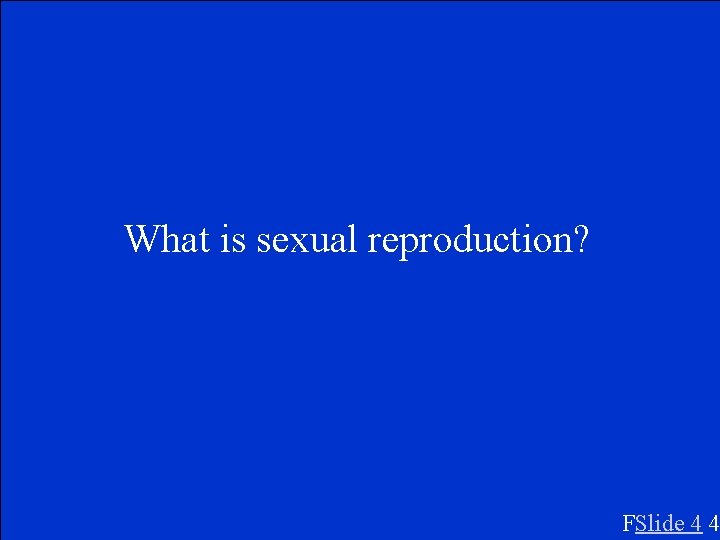 What is sexual reproduction?

FSlide 4 4